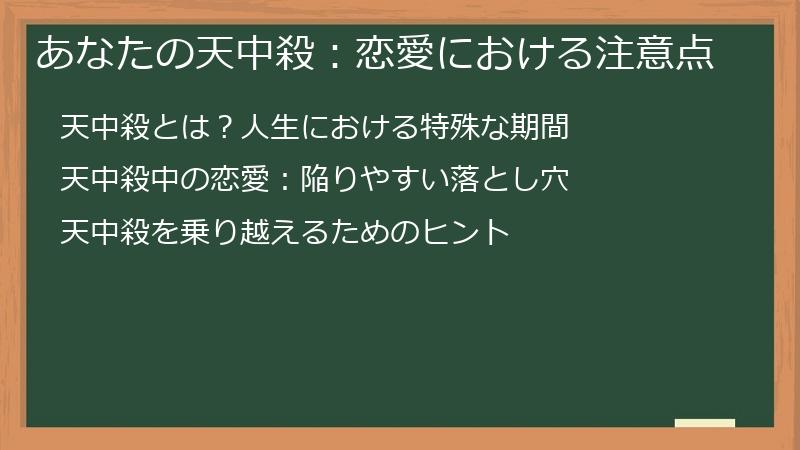 あなたの天中殺：恋愛における注意点

天中殺とは？人生における特殊な期間

天中殺中の恋愛：陥りやすい落とし穴

天中殺を乗り越えるためのヒント